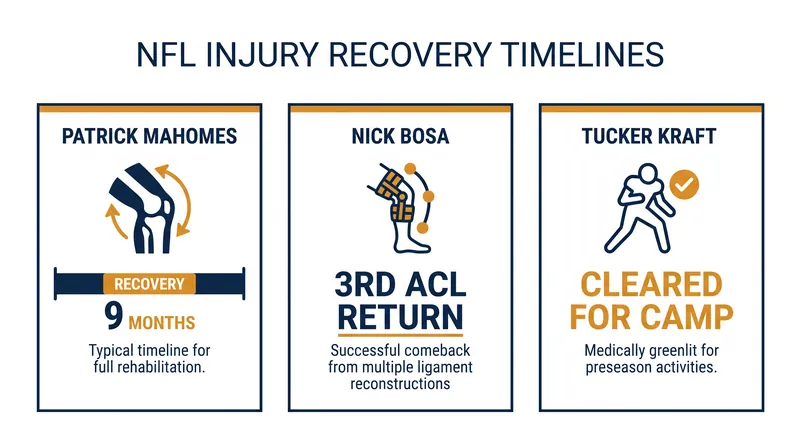 NFL INJURY RECOVERY TIMELINES

PATRICK MAHOMES

RECOVERY

9 MONTHS

Typical timeline for full rehabilitation.

NICK BOSA

3RD ACL RETURN

Successful comeback from multiple ligament reconstructions

TUCKER KRAFT

CLEARED FOR CAMP

Medically greenlit for preseason activities.